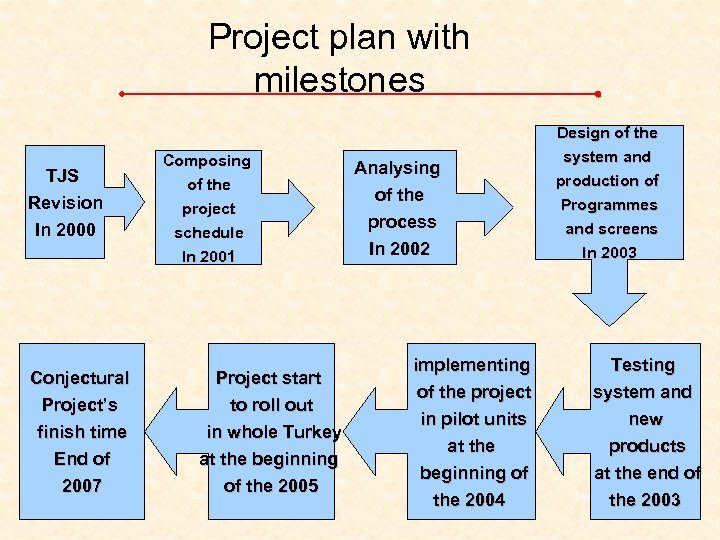 Project plan with milestones

TJS Revision In 2000

Composing of the project schedule In 2001

Analysing of the process In 2002

Design of the system and production of Programmes and screens In 2003

Testing system and new products at the end of the 2003

implementing of the project in pilot units at the beginning of the 2004

Project start to roll out in whole Turkey at the beginning of the 2005

Conjectural Project's finish time End of 2007